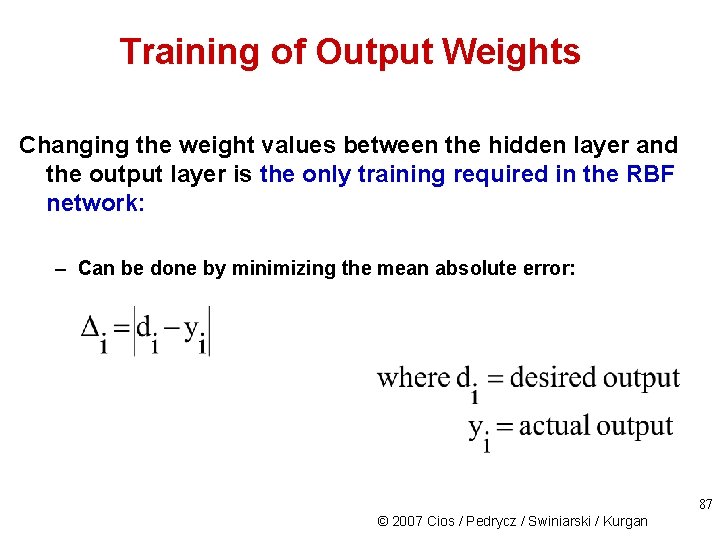 Training of Output Weights

Changing the weight values between the hidden layer and the output layer is the only training required in the RBF network:

– Can be done by minimizing the mean absolute error:

$\Delta_i = |d_i - y_i|$

where $d_i$ = desired output
$y_i$ = actual output

87

© 2007 Cios / Pedrycz / Swiniarski / Kurgan